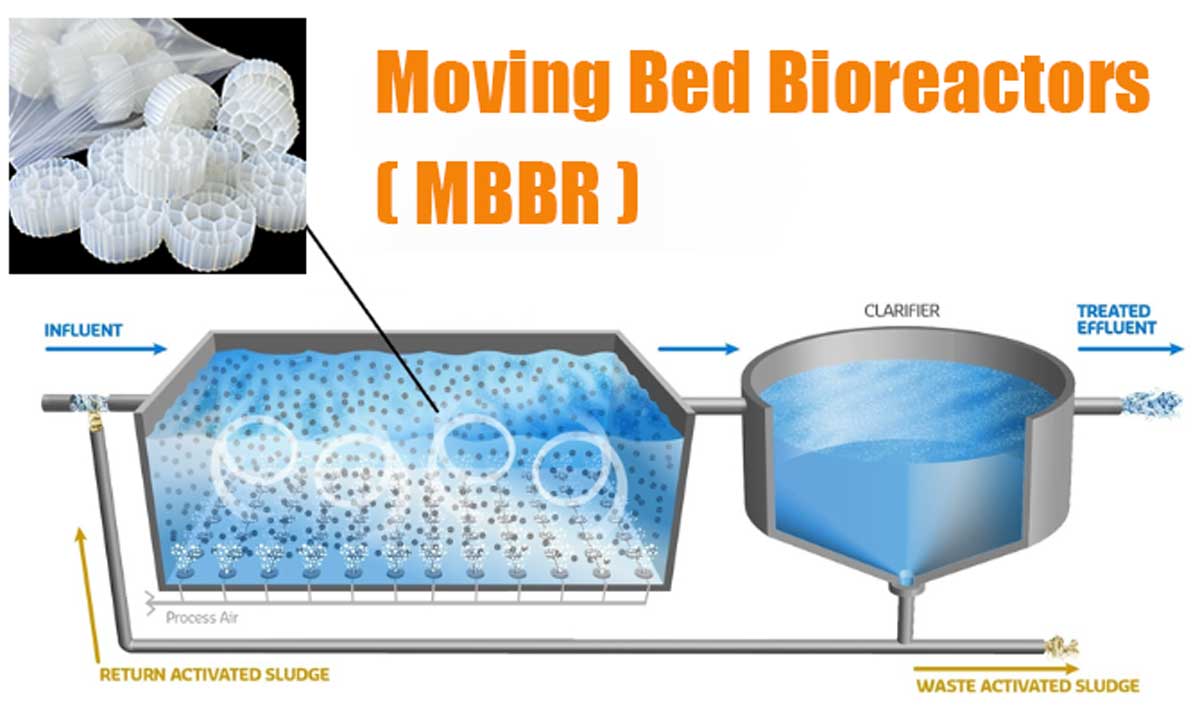 Moving Bed Bioreactors
( MBBR )

INFLUENT

CLARIFIER

TREATED EFFLUENT

Process Air

RETURN ACTIVATED SLUDGE

WASTE ACTIVATED SLUDGE